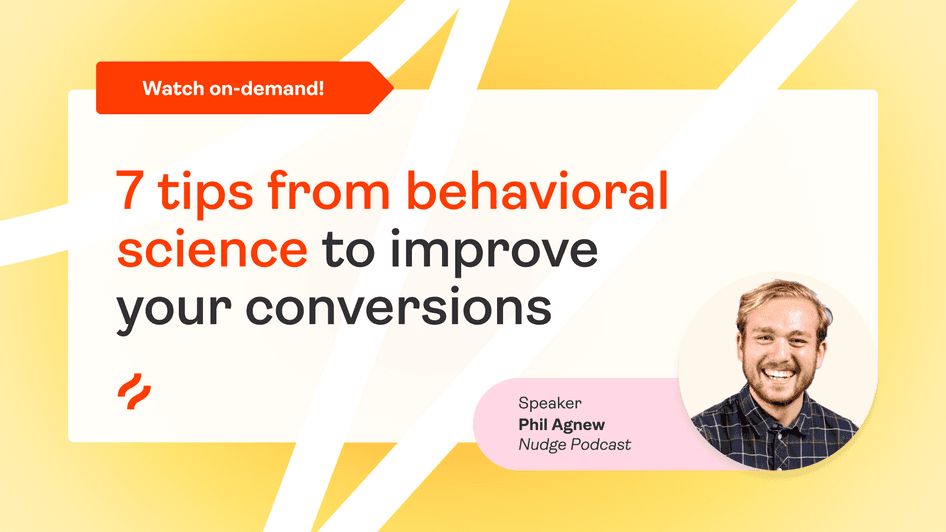 Watch on-demand!

7 tips from behavioral science to improve your conversions

Speaker
Phil Agnew
Nudge Podcast